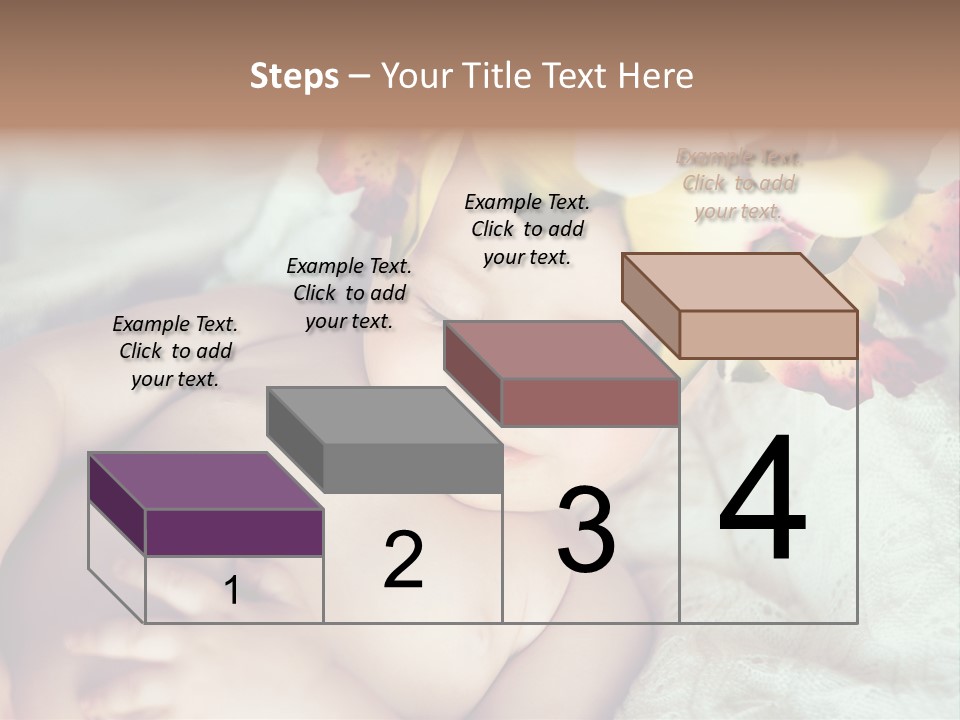 Steps – Your Title Text Here

Example Text. Click to add your text.

Example Text. Click to add your text.

Example Text. Click to add your text.

Example Text. Click to add your text.

1

2

3

4